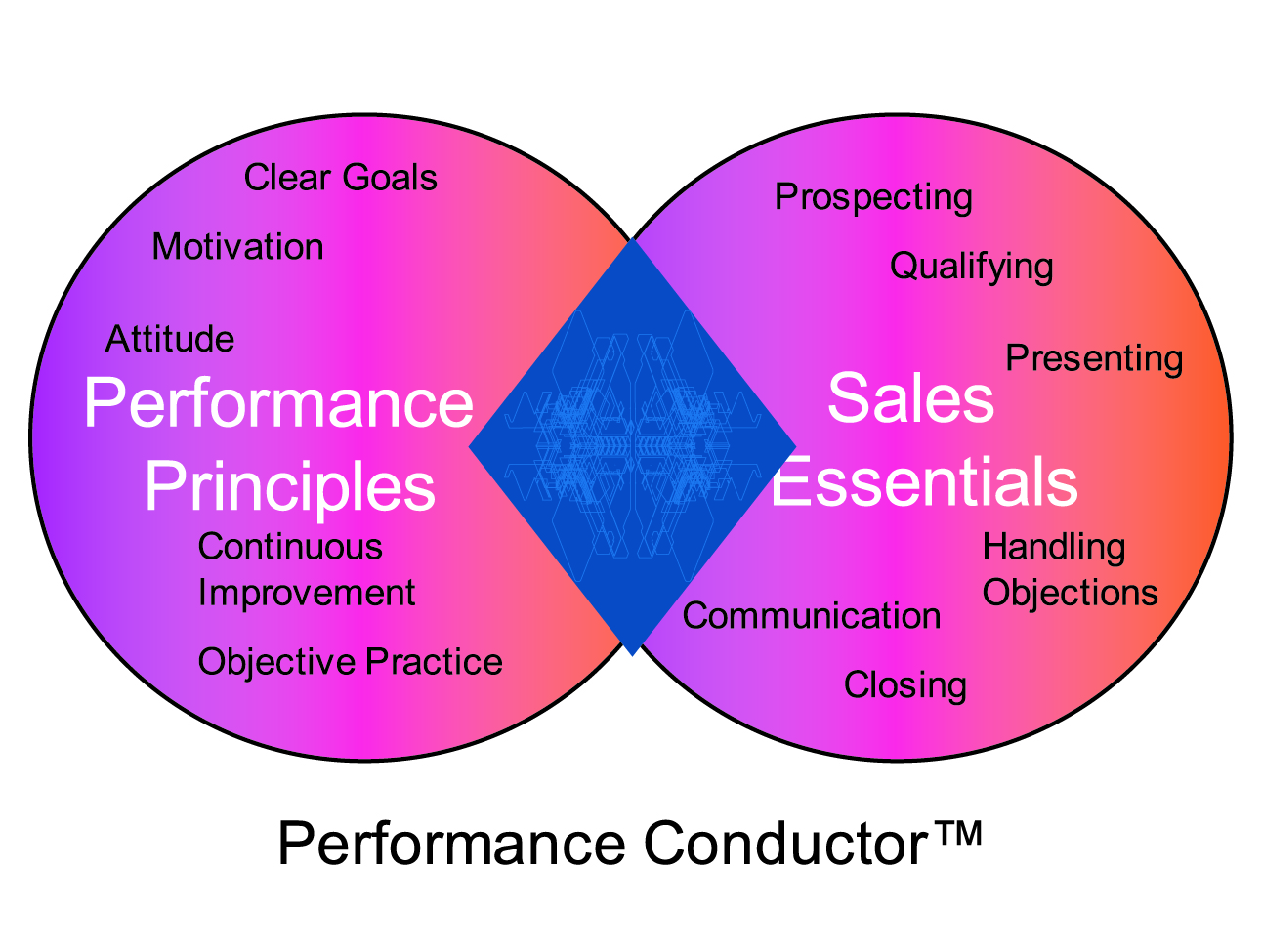 Clear Goals

Motivation

Attitude

Performance Principles

Continuous Improvement

Objective Practice

Prospecting

Qualifying

Presenting

Sales Essentials

Handling Objections

Communication

Closing

Performance Conductor™